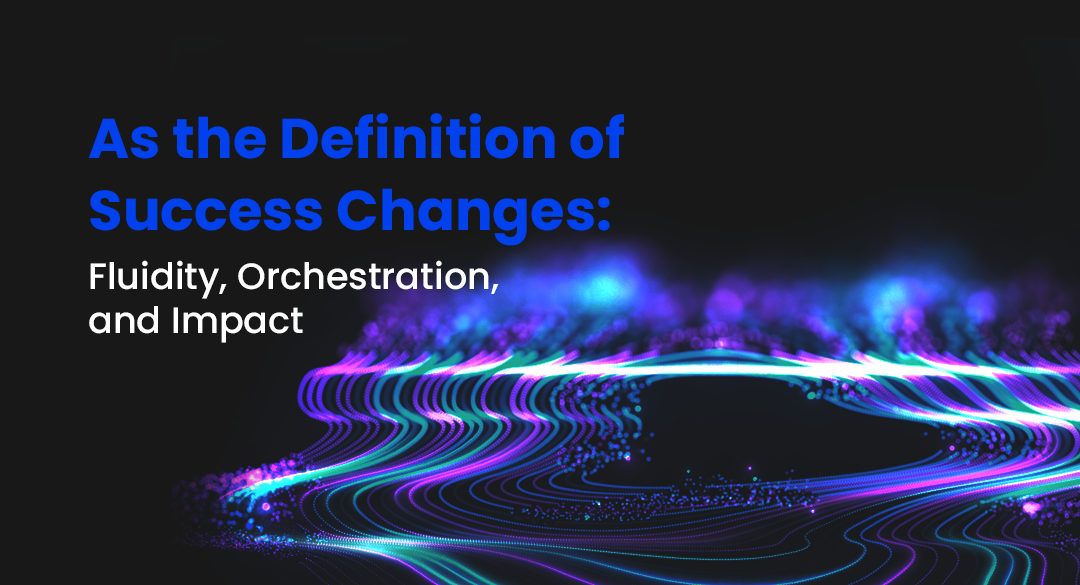 As the Definition of Success Changes:

Fluidity, Orchestration, and Impact